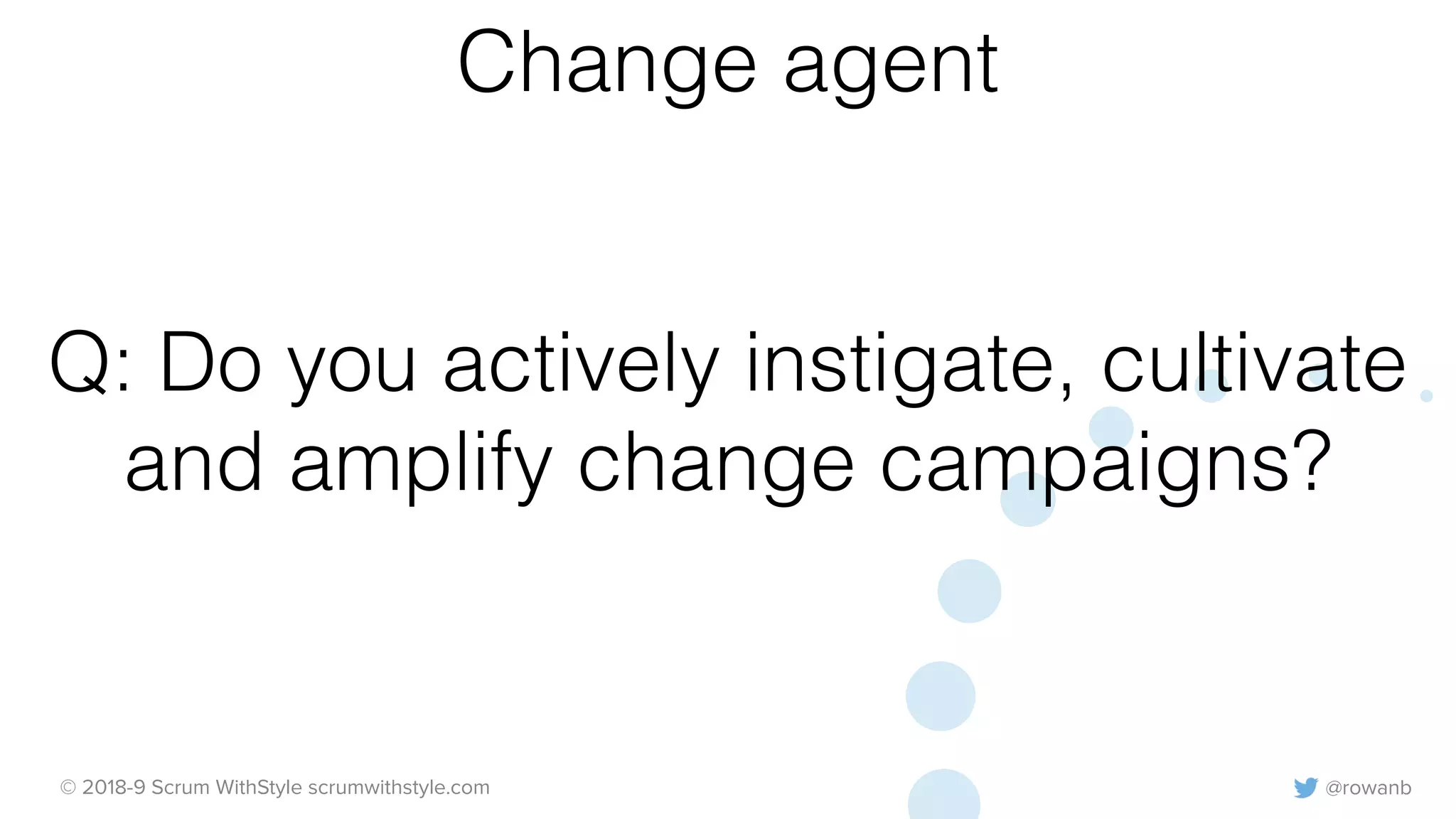 Change agent

Q: Do you actively instigate, cultivate and amplify change campaigns?

© 2018-9 Scrum WithStyle scrumwithstyle.com

@rowanb